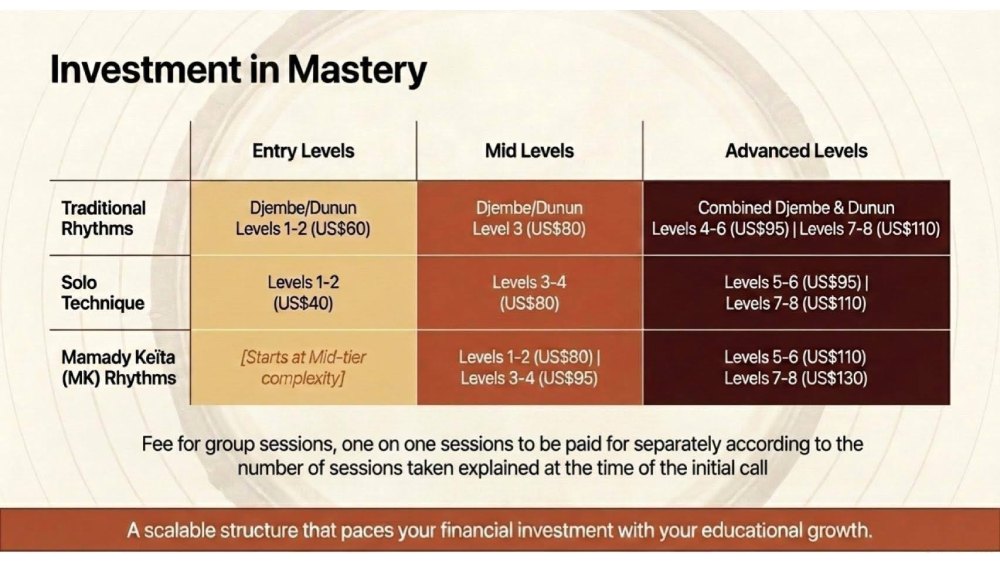 Investment in Mastery

| | Entry Levels | Mid Levels | Advanced Levels |
|---|---|---|---|
| Traditional Rhythms | Djembe/Dunun Levels 1-2 (US\$60) | Djembe/Dunun Level 3 (US\$80) | Combined Djembe & Dunun Levels 4-6 (US\$95) \| Levels 7-8 (US\$110) |
| Solo Technique | Levels 1-2 (US\$40) | Levels 3-4 (US\$80) | Levels 5-6 (US\$95) \| Levels 7-8 (US\$110) |
| Mamady Keïta (MK) Rhythms | [Starts at Mid-tier complexity] | Levels 1-2 (US\$80) \| Levels 3-4 (US\$95) | Levels 5-6 (US\$110) Levels 7-8 (US\$130) |

Fee for group sessions, one on one sessions to be paid for separately according to the number of sessions taken explained at the time of the initial call

A scalable structure that paces your financial investment with your educational growth.